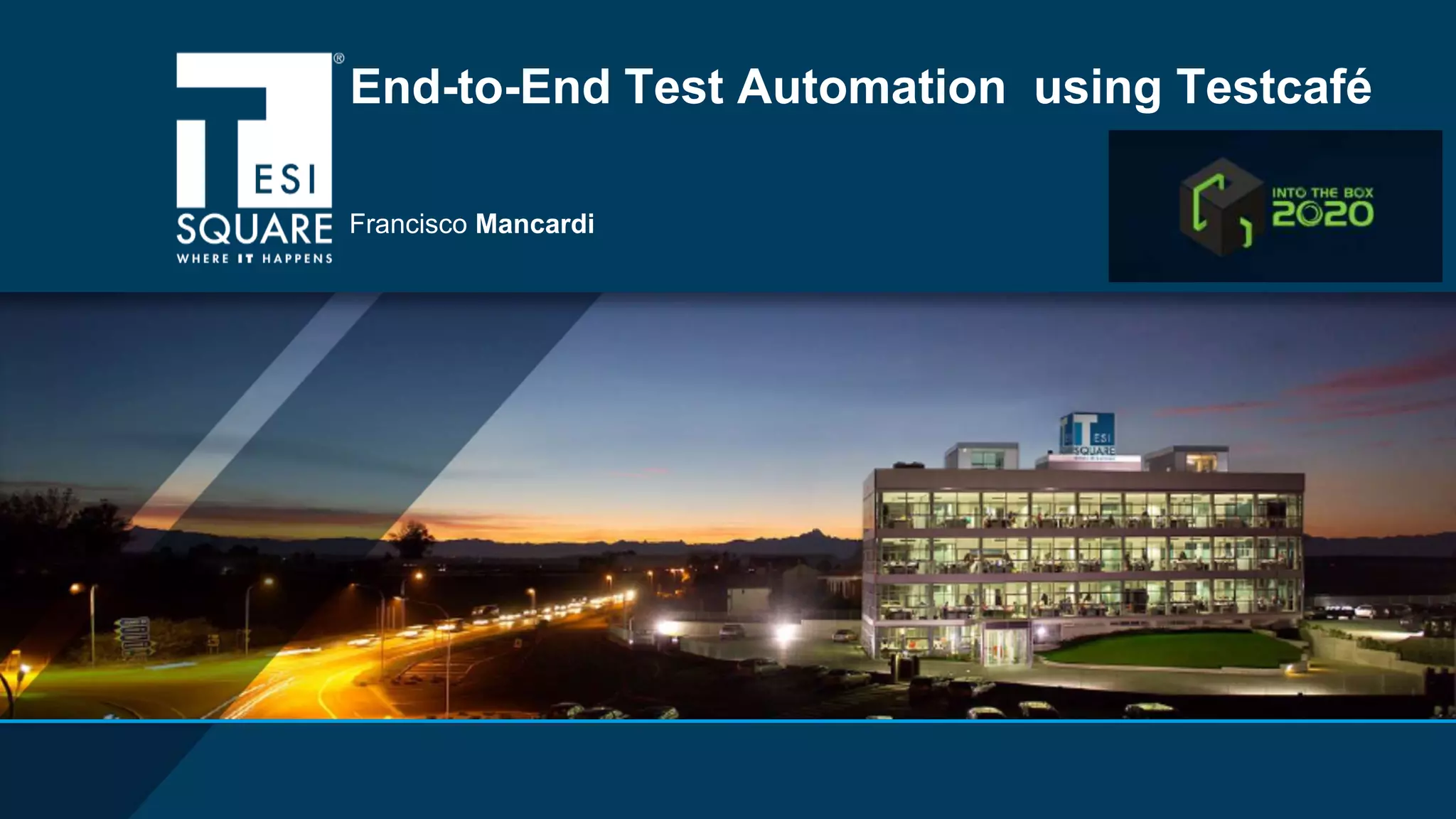 TESI SQUARE®
WHERE IT HAPPENS

End-to-End Test Automation using Testcafé

Francisco Mancardi

INTO THE BOX 2020

TESI SQUARE